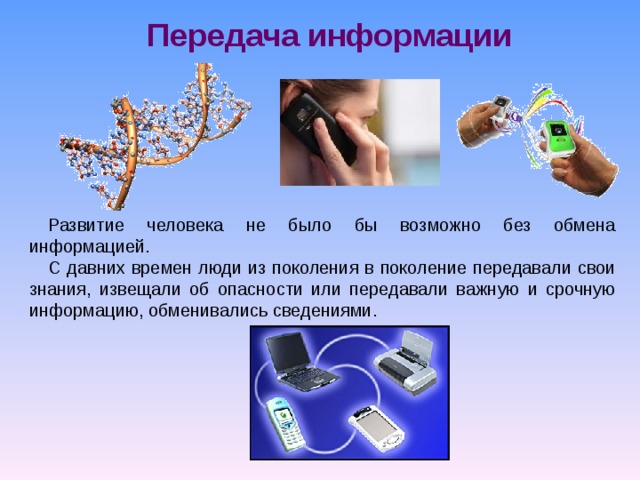 Передача информации

Развитие человека не было бы возможно без обмена информацией.

С давних времен люди из поколения в поколение передавали свои знания, извещали об опасности или передавали важную и срочную информацию, обменивались сведениями.